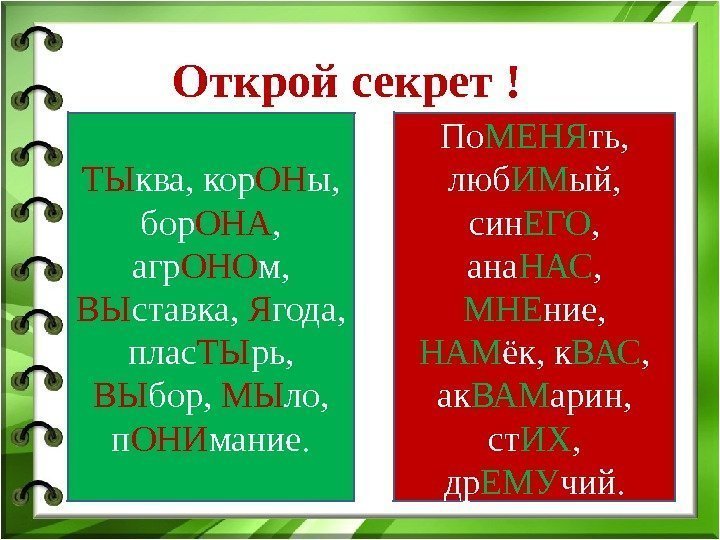 Открой секрет !

ТЫква, корОНы, борОНА, агрОНОм, ВЫставка, Ягода, пласТЫрь, ВЫбор, МЫло, пОНИмание.

ПоМЕНЯть, любИМый, синЕГО, анаНАС, МНЕние, НАМёк, кВАС, акВАМарин, стИХ, дрЕМУчий.